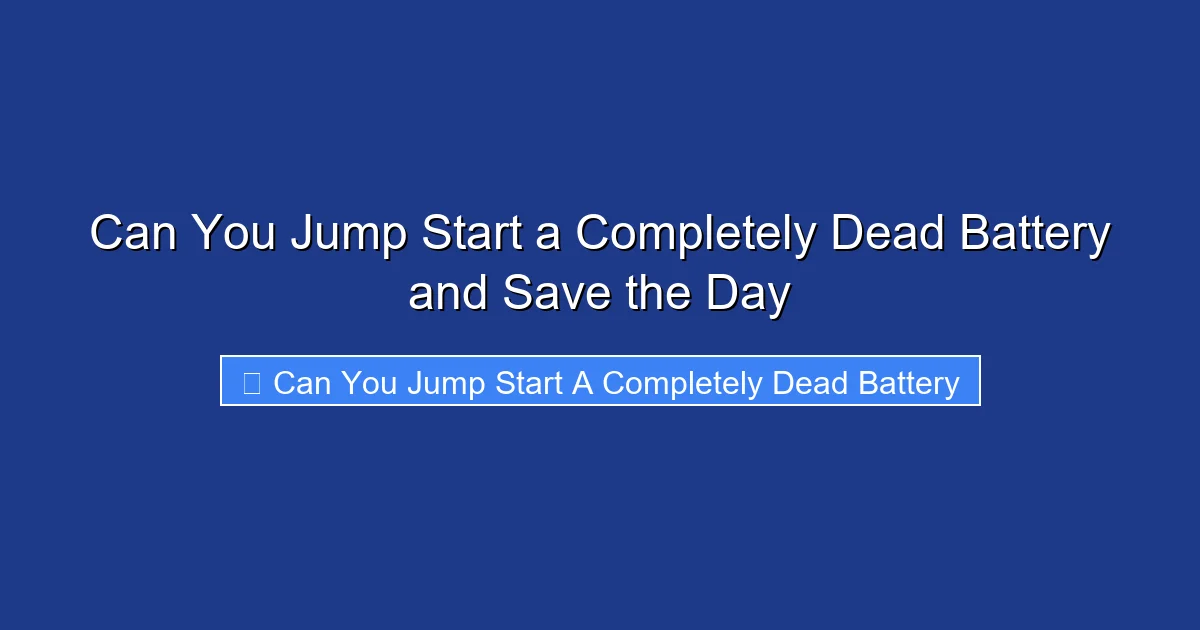 Can You Jump Start a Completely Dead Battery and Save the Day

Can You Jump Start A Completely Dead Battery